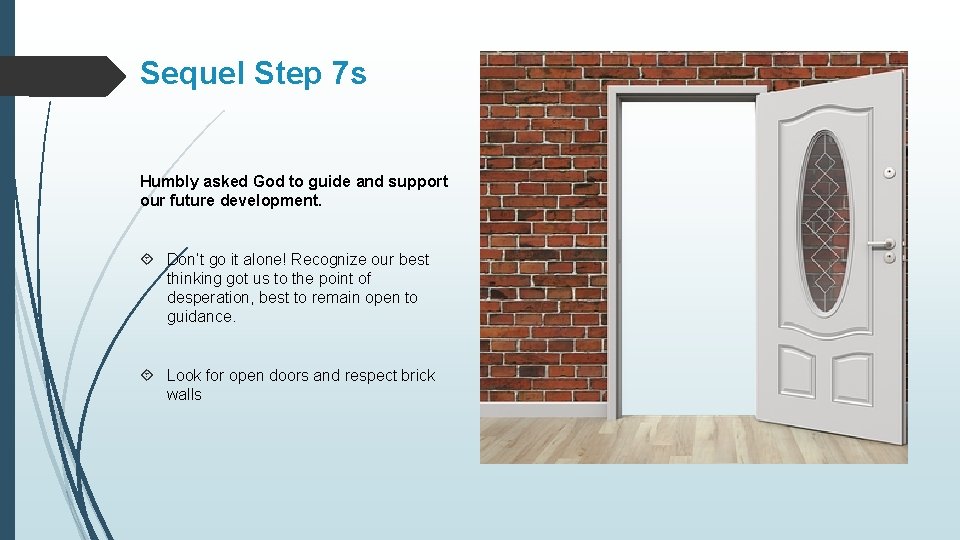 Sequel Step 7s

Humbly asked God to guide and support our future development.

Don't go it alone! Recognize our best thinking got us to the point of desperation, best to remain open to guidance.

Look for open doors and respect brick walls